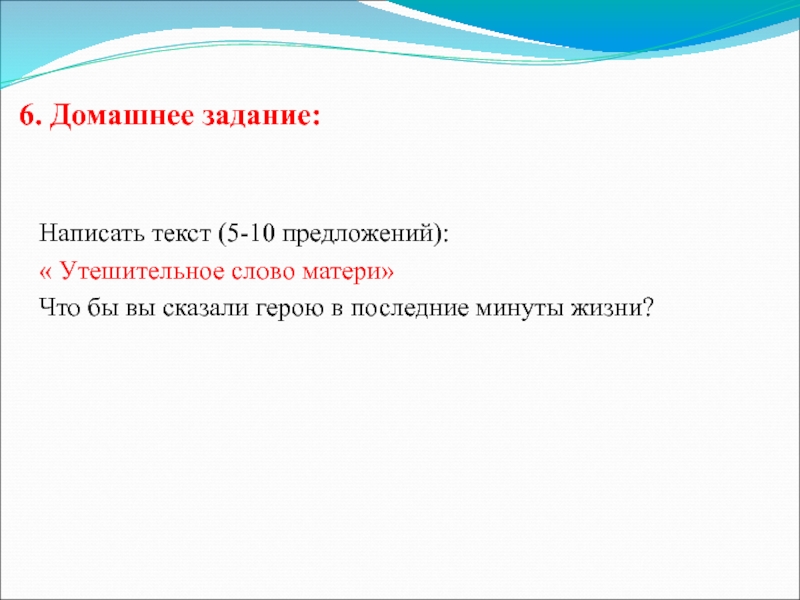 6. Домашнее задание:

Написать текст (5-10 предложений):
« Утешительное слово матери»
Что бы вы сказали герою в последние минуты жизни?